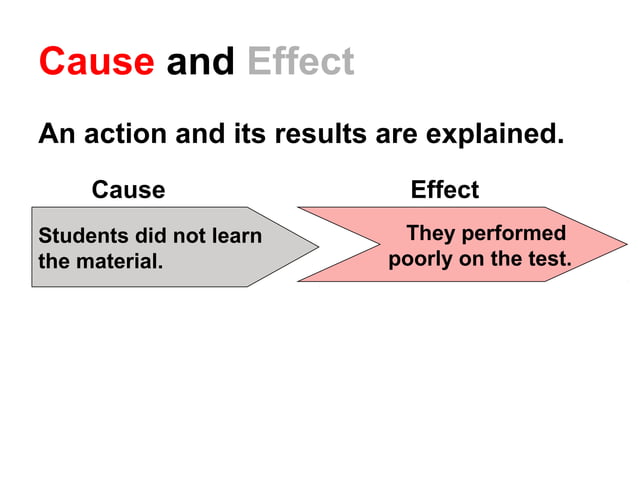 Cause and Effect

An action and its results are explained.

Cause

Students did not learn the material.

Effect

They performed poorly on the test.